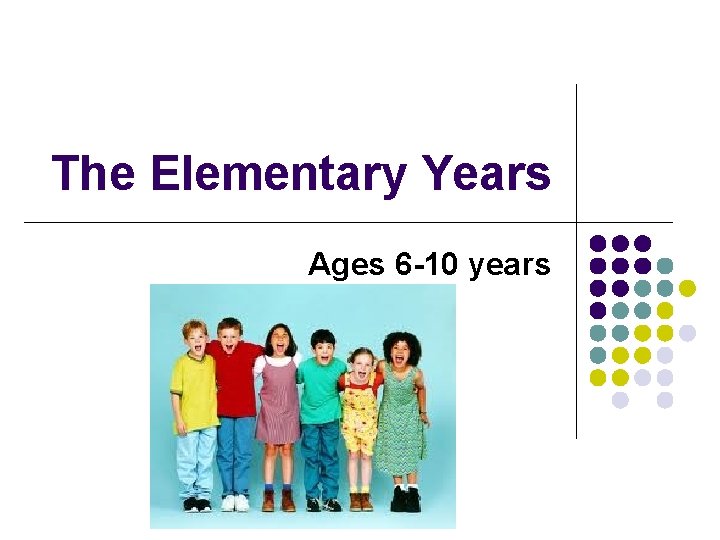 The Elementary Years

Ages 6-10 years